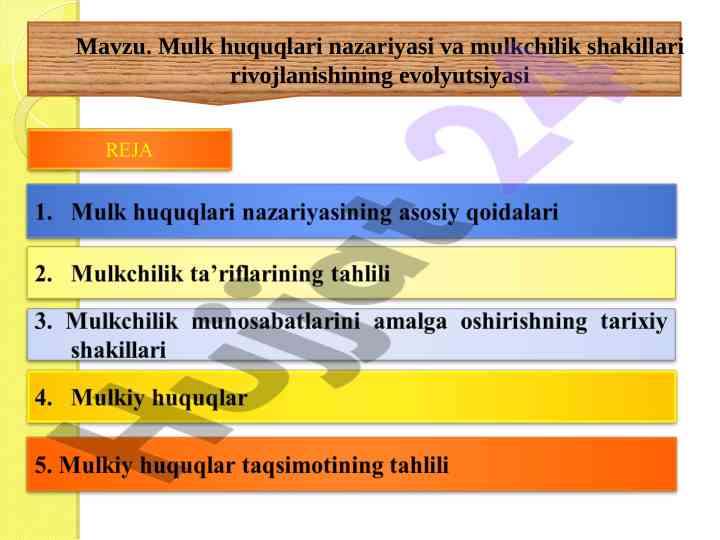 Mavzu. Mulk huquqlari nazariyasi va mulkchilik shakillari rivojlanishining evolyutsiyasi

REJA

1. Mulk huquqlari nazariyasining asosiy qoidalari

2. Mulkchilik ta’riflarining tahlili

3. Mulkchilik munosabatlarini amalga oshirishning tarixiy shakillari

4. Mulkiy huquqlar

5. Mulkiy huquqlar taqsimotining tahlili

Hujjat 24